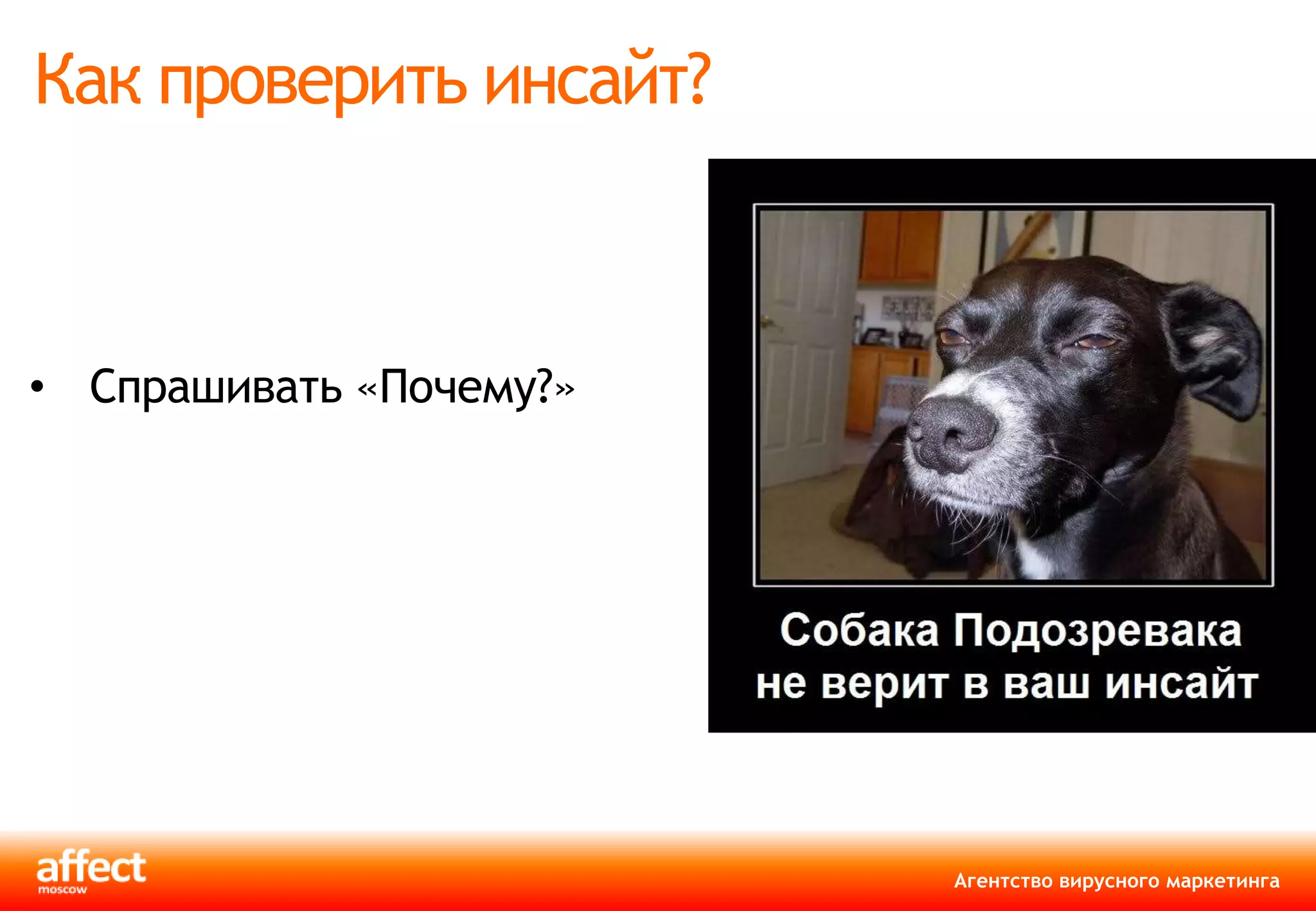 Как проверить инсайт?

• Спрашивать «Почему?»

Собака Подозревака не верит в ваш инсайт

affect
moscow

Агентство вирусного маркетинга